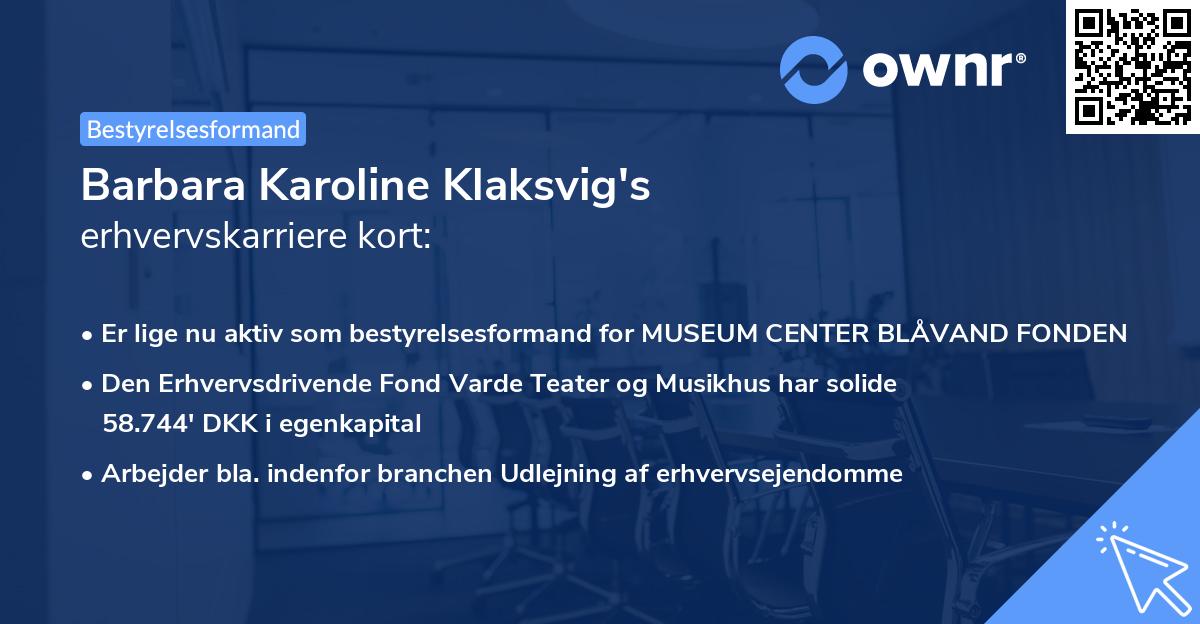 ownr®

Bestyrelsesformand

Barbara Karoline Klaksvig's
erhvervskarriere kort:

• Er lige nu aktiv som bestyrelsesformand for MUSEUM CENTER BLÅVAND FONDEN

• Den Erhvervsdrivende Fond Varde Teater og Musikhus har solide 58.744' DKK i egenkapital

• Arbejder bla. indenfor branchen Udlejning af erhvervsejendomme